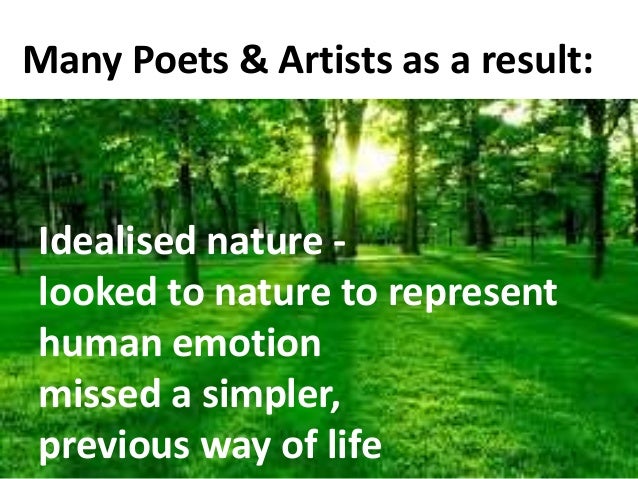 Many Poets & Artists as a result:

Idealised nature -
looked to nature to represent human emotion
missed a simpler, previous way of life